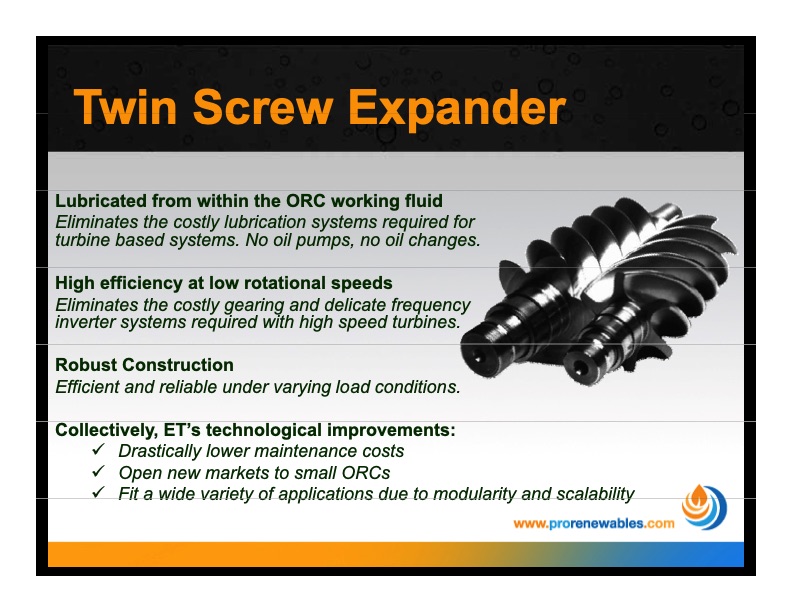 Twin Screw Expander

Lubricated from within the ORC working fluid
Eliminates the costly lubrication systems required for turbine based systems. No oil pumps, no oil changes.

High efficiency at low rotational speeds
Eliminates the costly gearing and delicate frequency inverter systems required with high speed turbines.

Robust Construction
Efficient and reliable under varying load conditions.

Collectively, ET's technological improvements:
✓ Drastically lower maintenance costs
✓ Open new markets to small ORCs
✓ Fit a wide variety of applications due to modularity and scalability

www.prorenewables.com